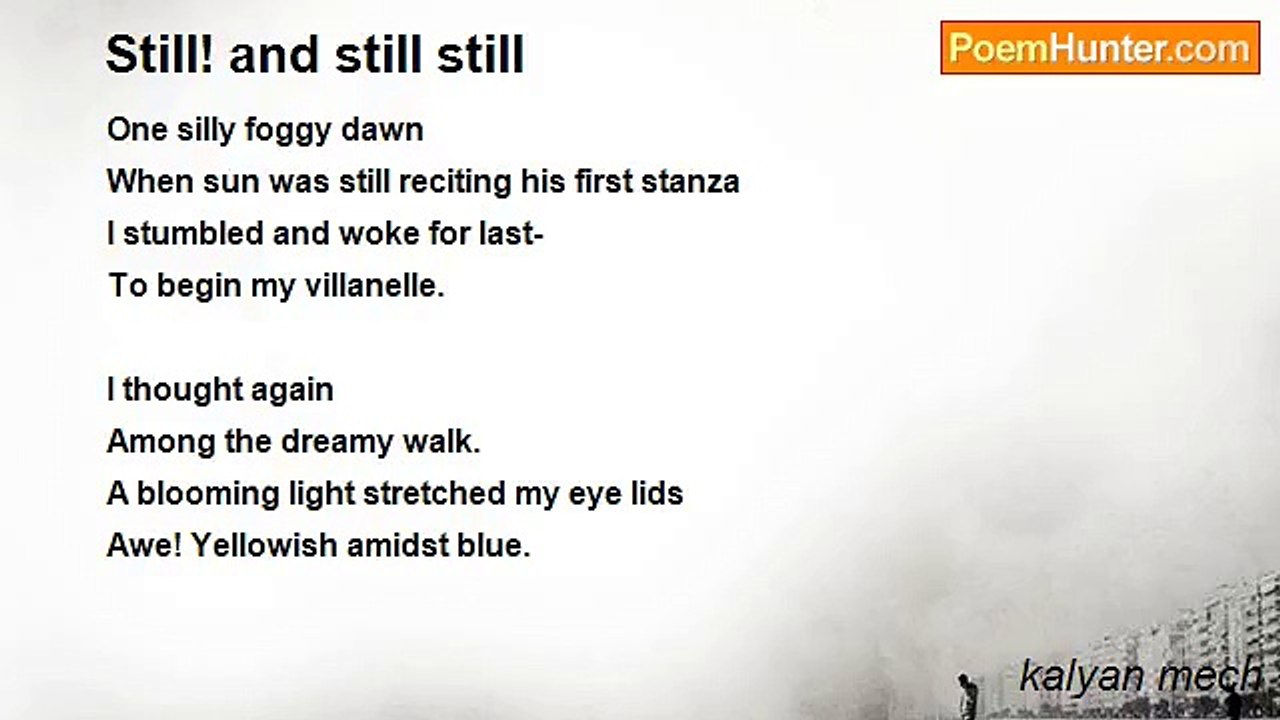 Still! and still still

PoemHunter.com

One silly foggy dawn
When sun was still reciting his first stanza
I stumbled and woke for last-
To begin my villanelle.

I thought again
Among the dreamy walk.
A blooming light stretched my eye lids
Awe! Yellowish amidst blue.

kalyan mech